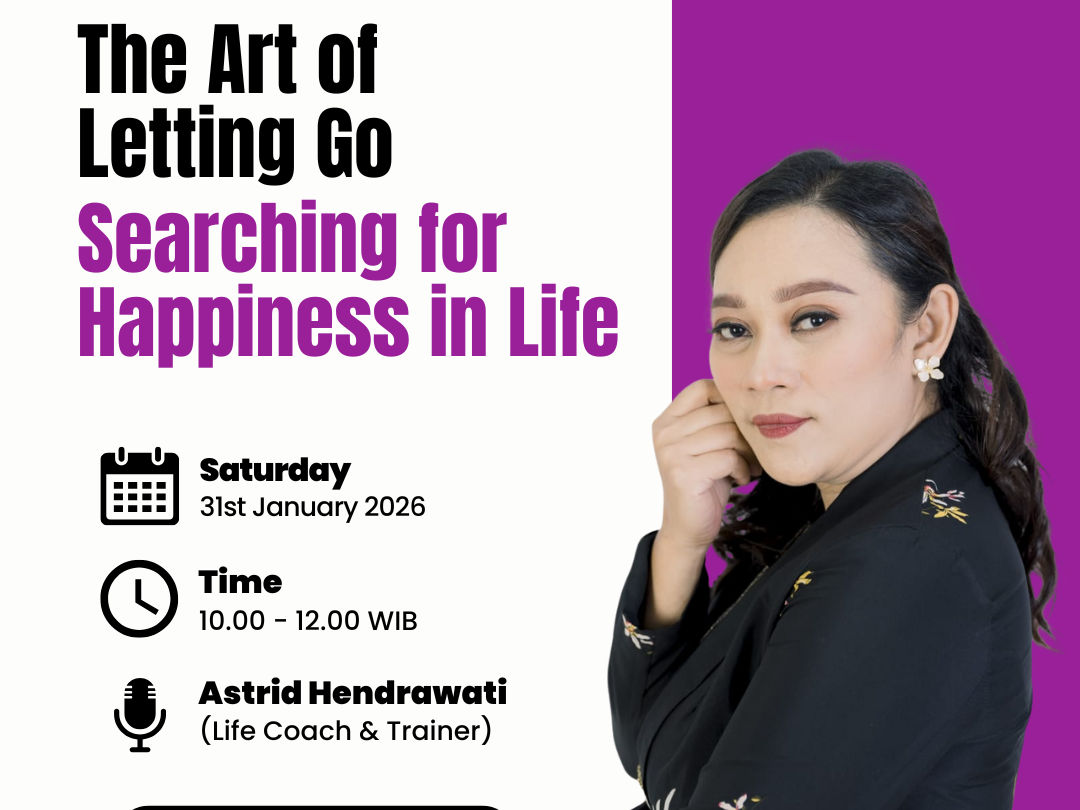 The Art of Letting Go
Searching for Happiness in Life

Saturday
31st January 2026

Time
10.00 - 12.00 WIB

Astrid Hendrawati
(Life Coach & Trainer)